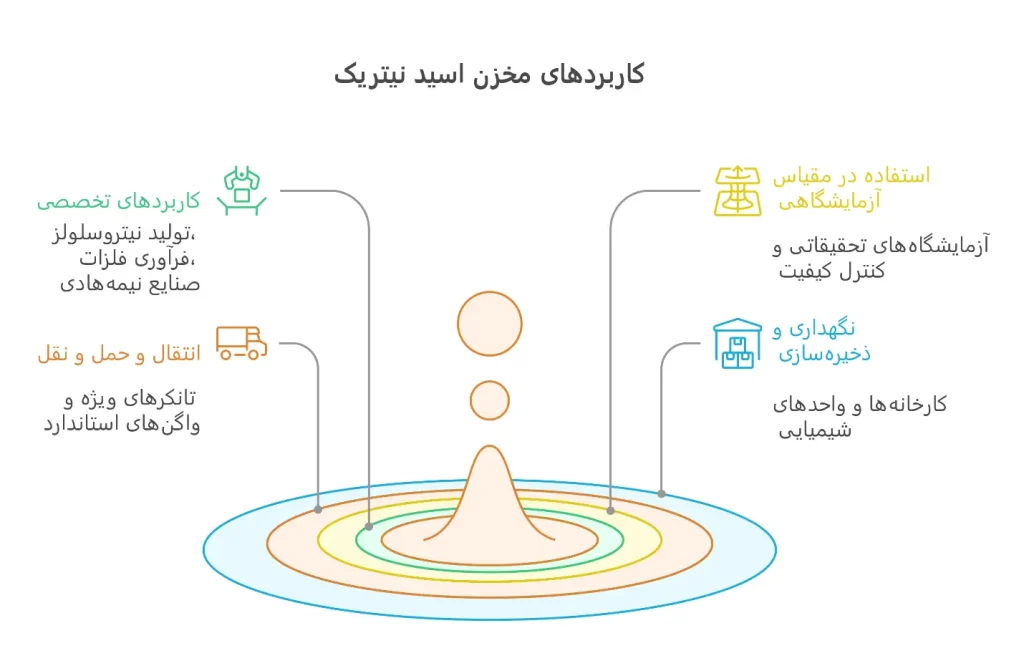 کاربردهای مخزن اسید نیتریک

استفاده در مقیاس آزمایشگاهی

آزمایشگاه‌های تحقیقاتی و کنترل کیفیت

نگهداری و ذخیره‌سازی

کارخانه‌ها و واحدهای شیمیایی

کاربردهای تخصصی

تولید نیتروسلولز، فرآوری فلزات، صنایع نیمه‌هادی

انتقال و حمل و نقل

تانکرهای ویژه و واگن‌های استاندارد